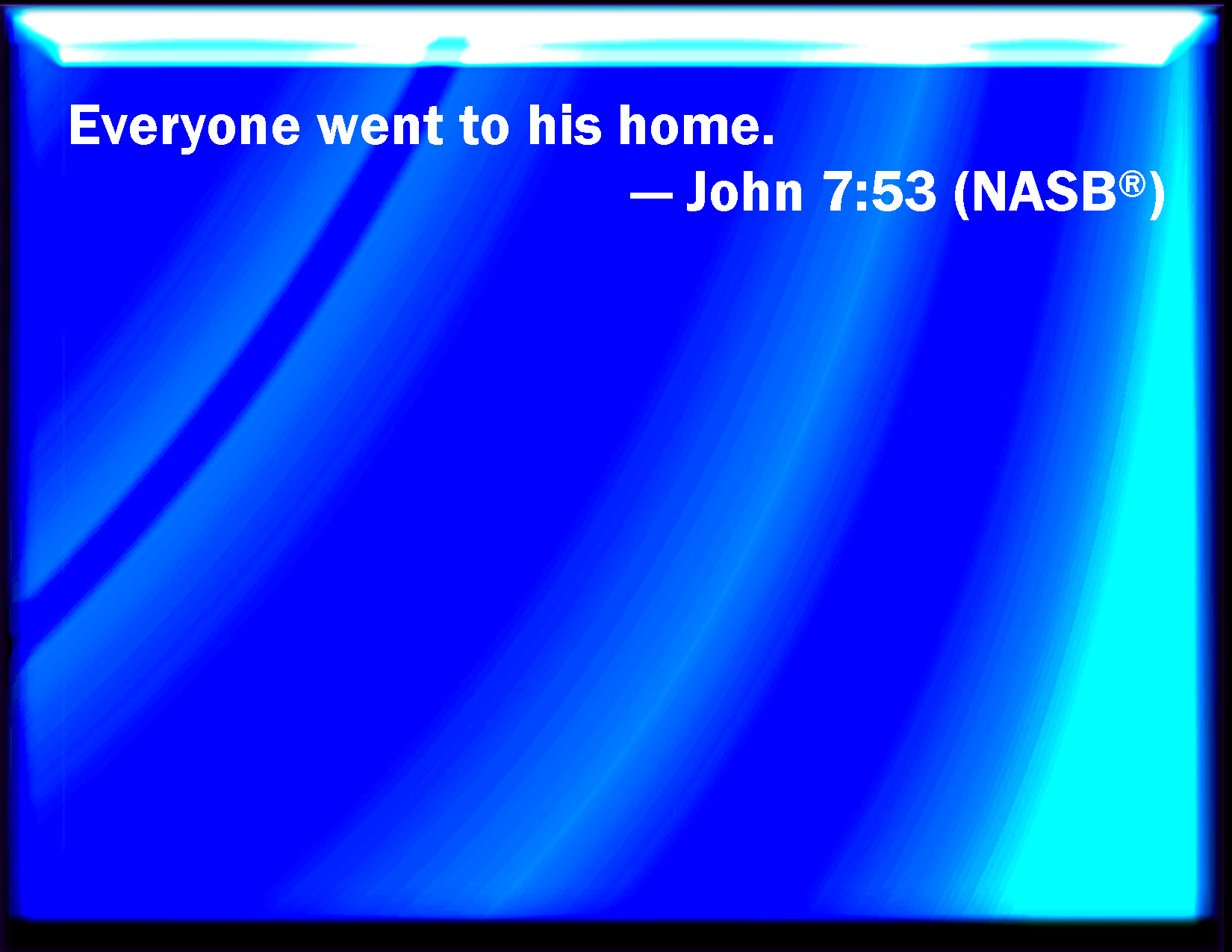 Everyone went to his home.

— John 7:53 (NASB®)